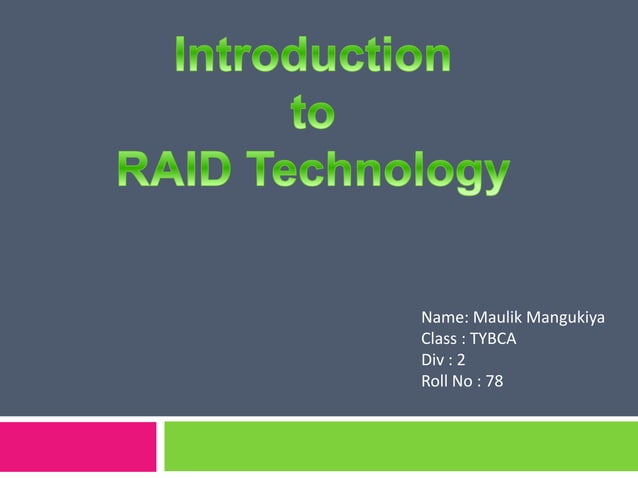 Introduction
to
RAID Technology

Name: Maulik Mangukiya
Class : TYBCA
Div : 2
Roll No : 78